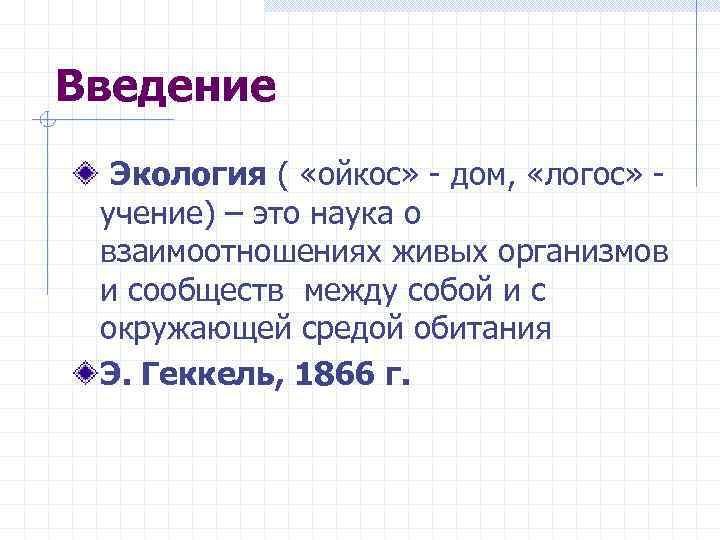 Введение

Экология ( «ойкос» - дом, «логос» - учение) – это наука о взаимоотношениях живых организмов и сообществ между собой и с окружающей средой обитания

Э. Геккель, 1866 г.